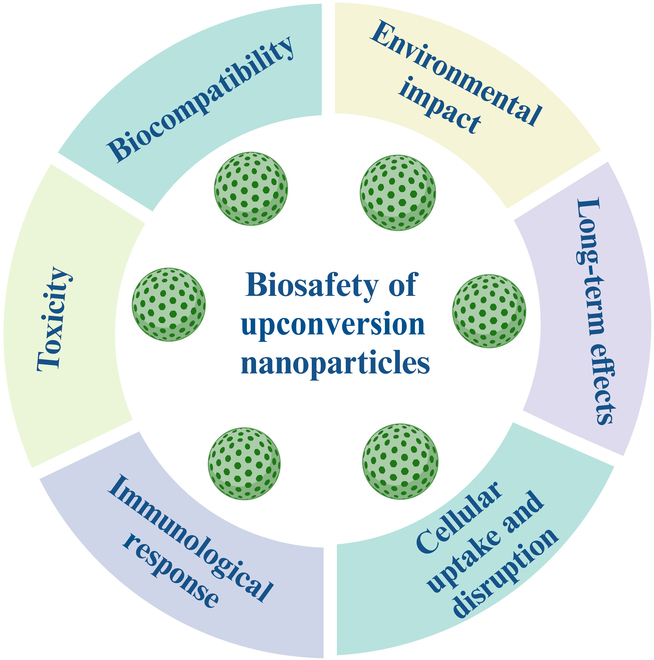 Biosafety of upconversion nanoparticles

Biocompatibility

Environmental impact

Long-term effects

Cellular uptake and disruption

Immunological response

Toxicity